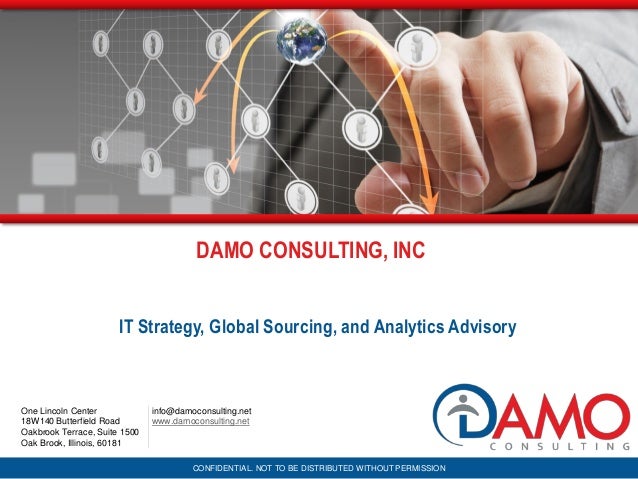 DAMO CONSULTING, INC

IT Strategy, Global Sourcing, and Analytics Advisory

One Lincoln Center
18W140 Butterfield Road
Oakbrook Terrace, Suite 1500
Oak Brook, Illinois, 60181

info@damoconsulting.net
www.damoconsulting.net

DAMO
CONSULTING

CONFIDENTIAL. NOT TO BE DISTRIBUTED WITHOUT PERMISSION